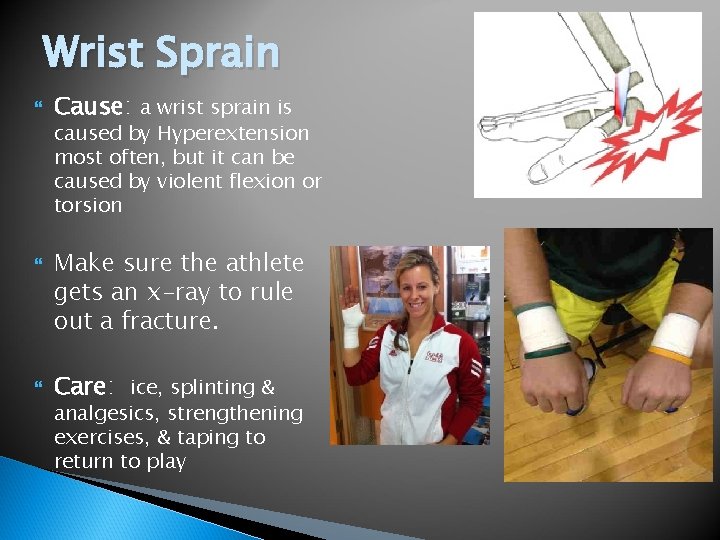 Wrist Sprain

Cause: a wrist sprain is caused by Hyperextension most often, but it can be caused by violent flexion or torsion

Make sure the athlete gets an x-ray to rule out a fracture.

Care: ice, splinting & analgesics, strengthening exercises, & taping to return to play